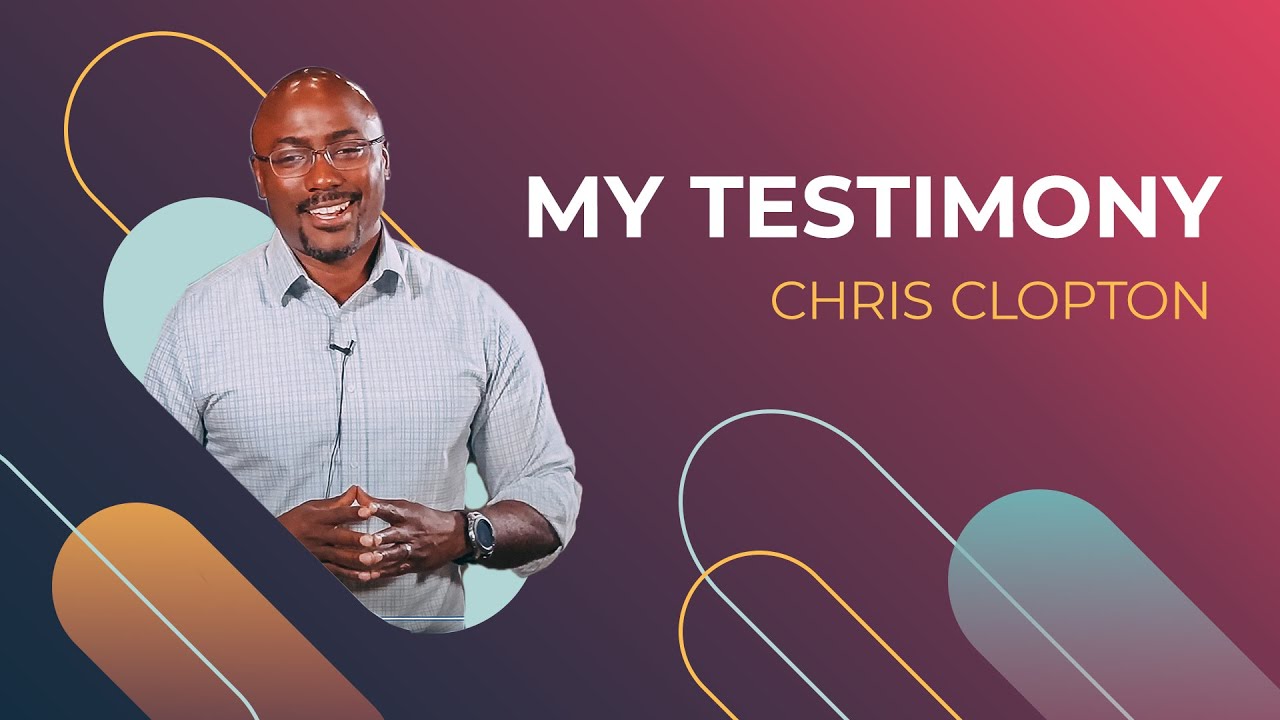 MY TESTIMONY
CHRIS CLOPTON